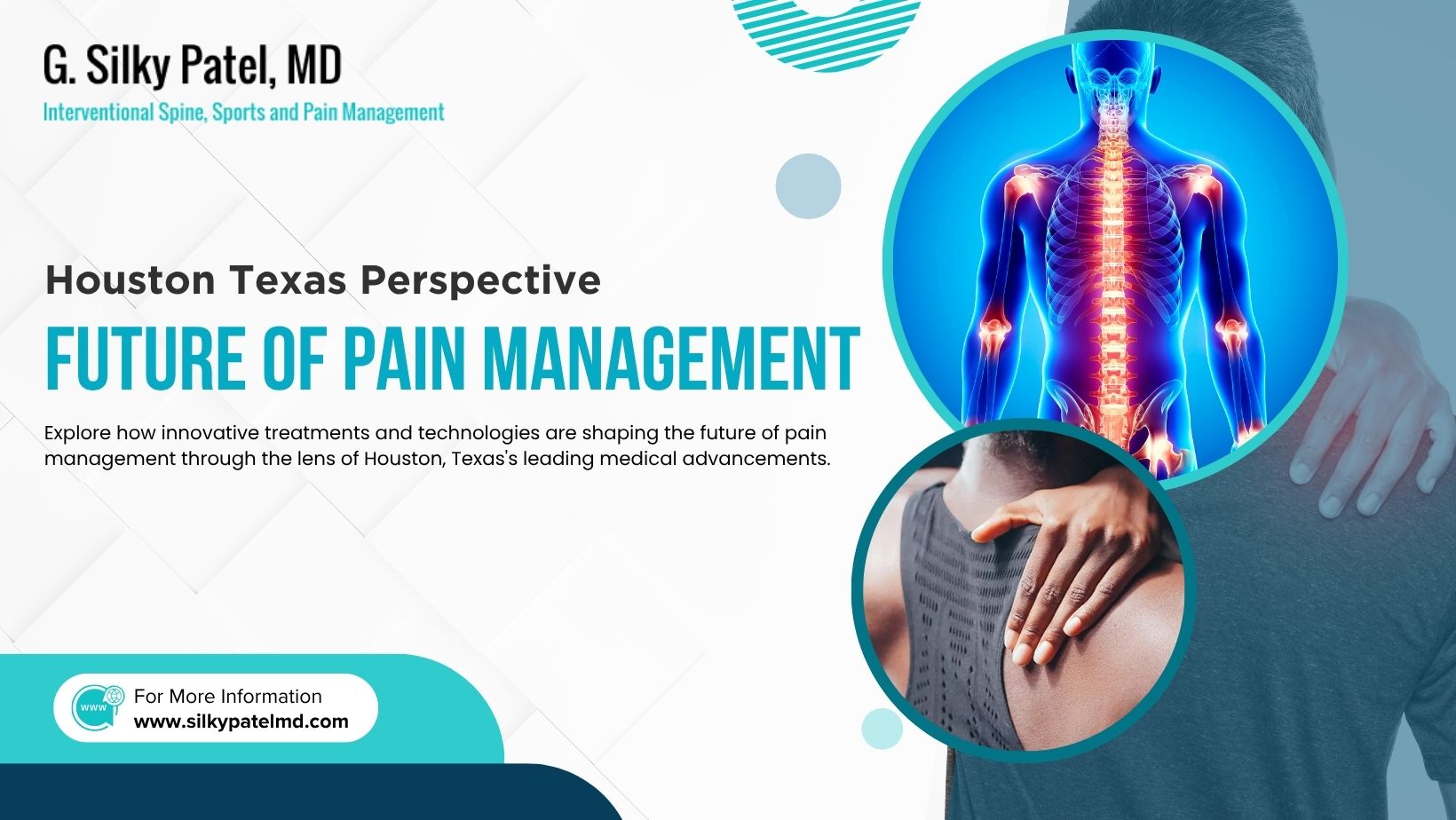 G. Silky Patel, MD

Interventional Spine, Sports and Pain Management

Houston Texas Perspective

FUTURE OF PAIN MANAGEMENT

Explore how innovative treatments and technologies are shaping the future of pain management through the lens of Houston, Texas's leading medical advancements.

www

For More Information
www.silkypatelmd.com